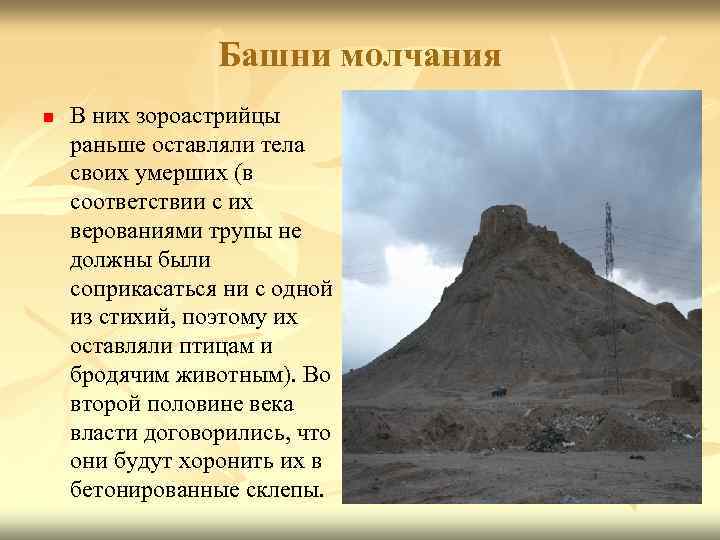 Башни молчания

В них зороастрийцы раньше оставляли тела своих умерших (в соответствии с их верованиями трупы не должны были соприкасаться ни с одной из стихий, поэтому их оставляли птицам и бродячим животным). Во второй половине века власти договорились, что они будут хоронить их в бетонированные склепы.